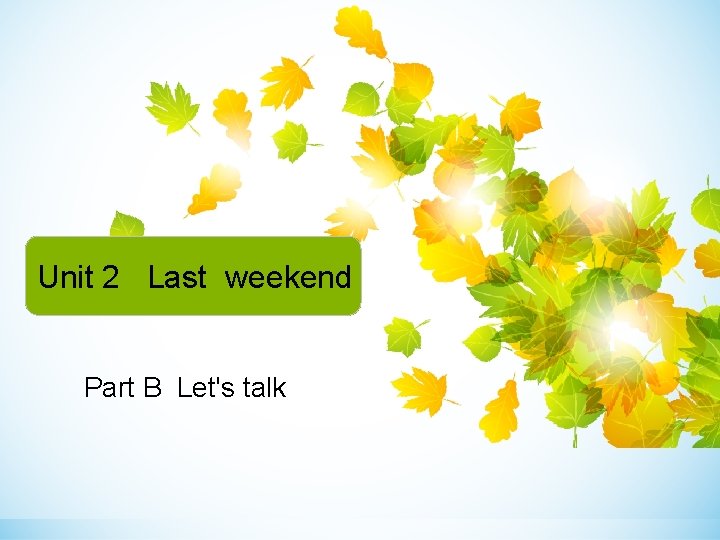 Unit 2 Last weekend

Part B Let's talk